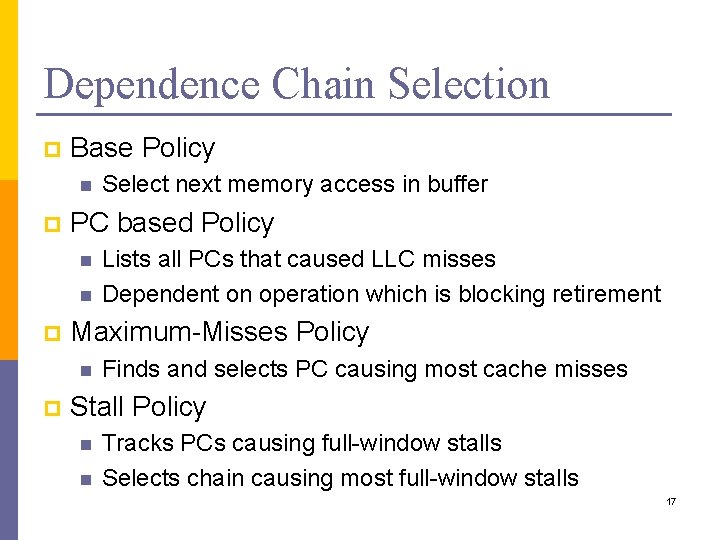 Dependence Chain Selection

Base Policy
Select next memory access in buffer

PC based Policy
Lists all PCs that caused LLC misses
Dependent on operation which is blocking retirement

Maximum-Misses Policy
Finds and selects PC causing most cache misses

Stall Policy
Tracks PCs causing full-window stalls
Selects chain causing most full-window stalls

17